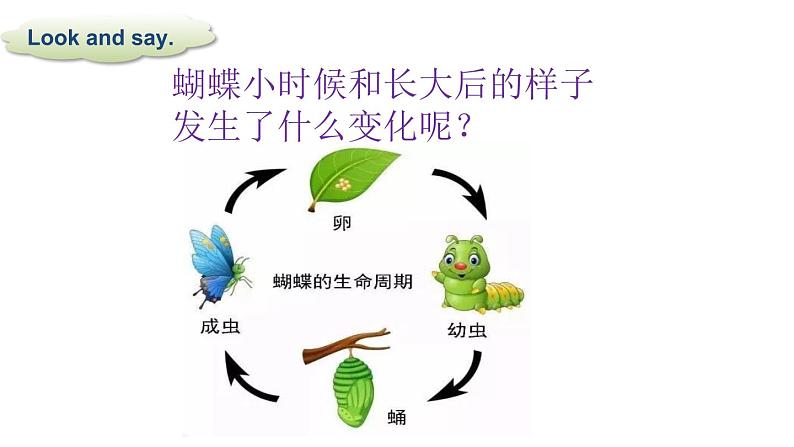 Look and say.

蝴蝶小时候和长大后的样子发生了什么变化呢？

卵

蝴蝶的生命周期

幼虫

蛹

成虫